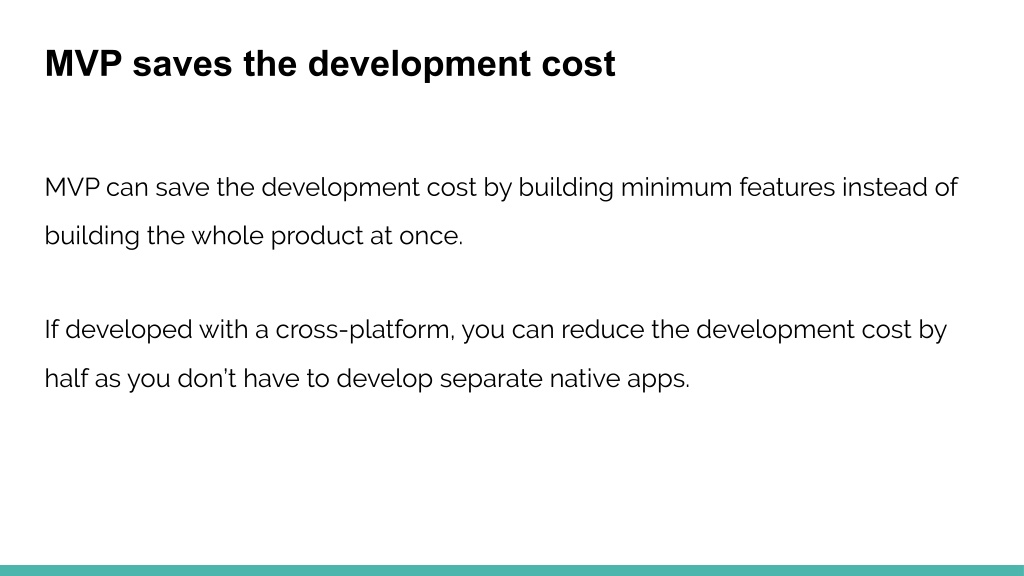 MVP saves the development cost

MVP can save the development cost by building minimum features instead of building the whole product at once.

If developed with a cross-platform, you can reduce the development cost by half as you don't have to develop separate native apps.